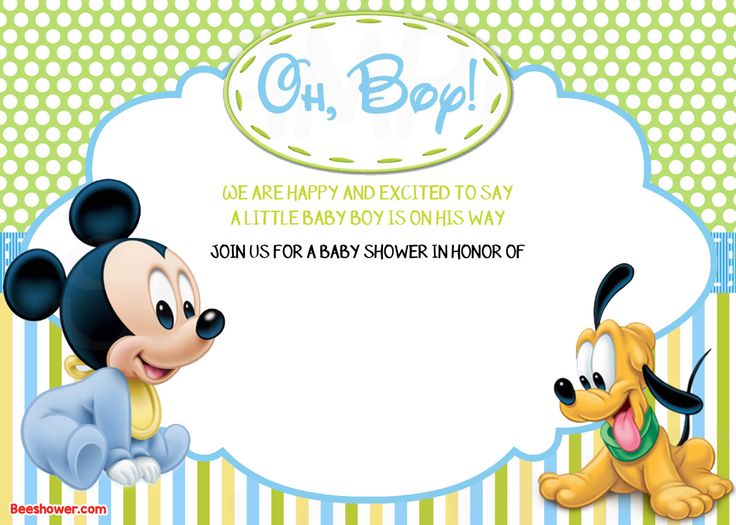 Oh, Boy!

WE ARE HAPPY AND EXCITED TO SAY
A LITTLE BABY BOY IS ON HIS WAY

JOIN US FOR A BABY SHOWER IN HONOR OF

Beeshower.com